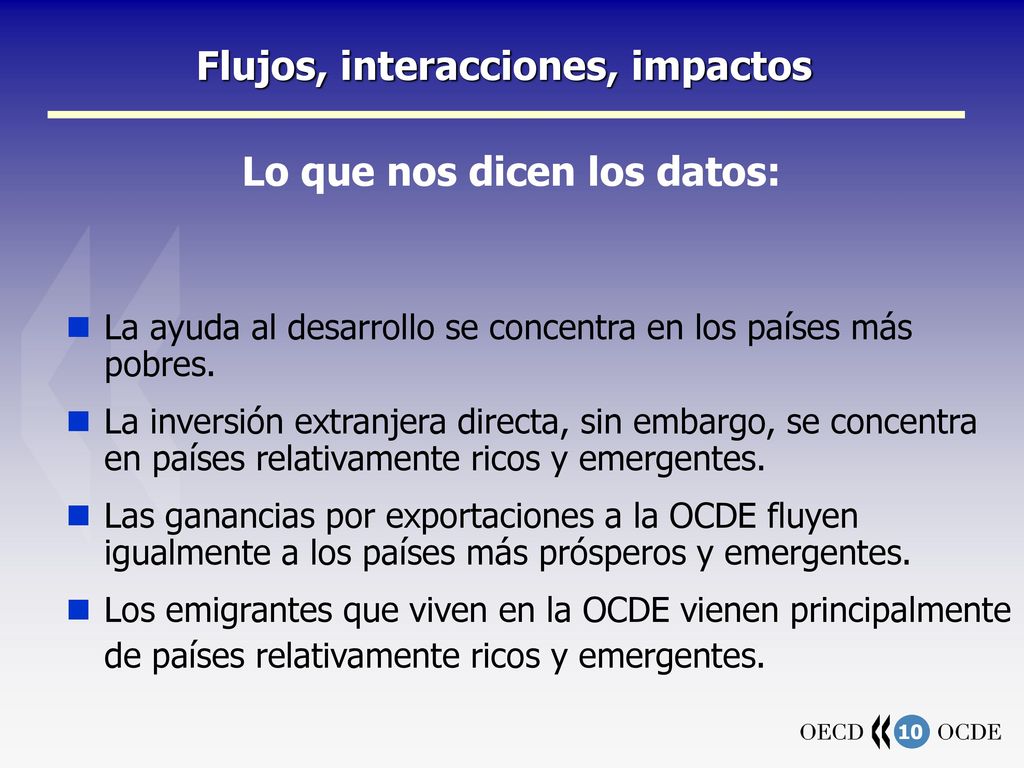 Flujos, interacciones, impactos

Lo que nos dicen los datos:

La ayuda al desarrollo se concentra en los países más pobres.

La inversión extranjera directa, sin embargo, se concentra en países relativamente ricos y emergentes.

Las ganancias por exportaciones a la OCDE fluyen igualmente a los países más prósperos y emergentes.

Los emigrantes que viven en la OCDE vienen principalmente de países relativamente ricos y emergentes.

OECD 10 OCDE